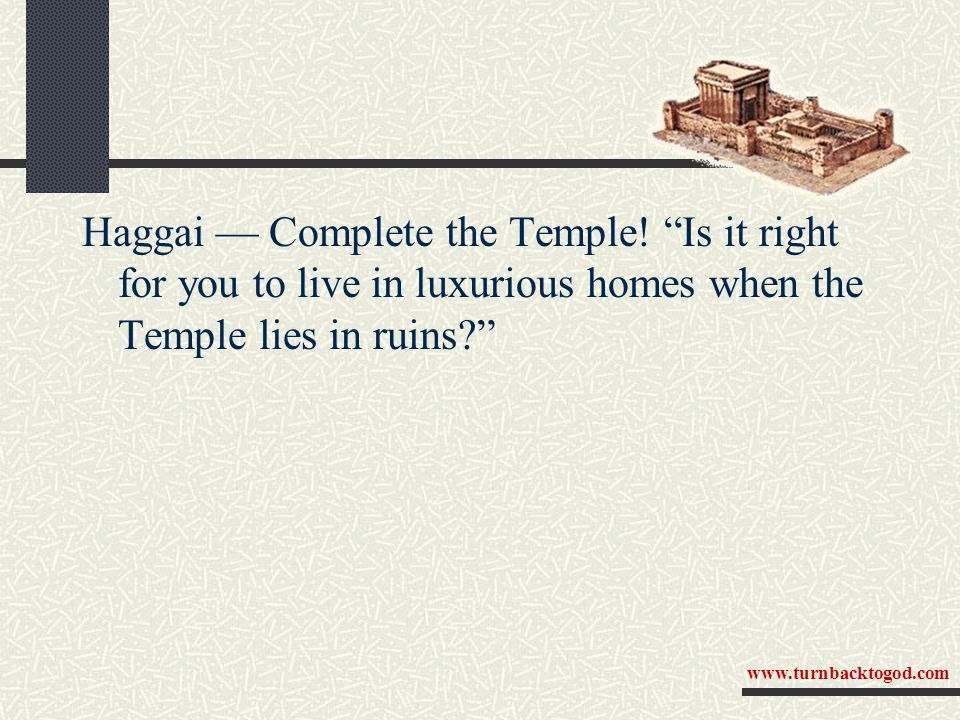 Haggai — Complete the Temple! “Is it right for you to live in luxurious homes when the Temple lies in ruins?”

www.turnbacktogod.com